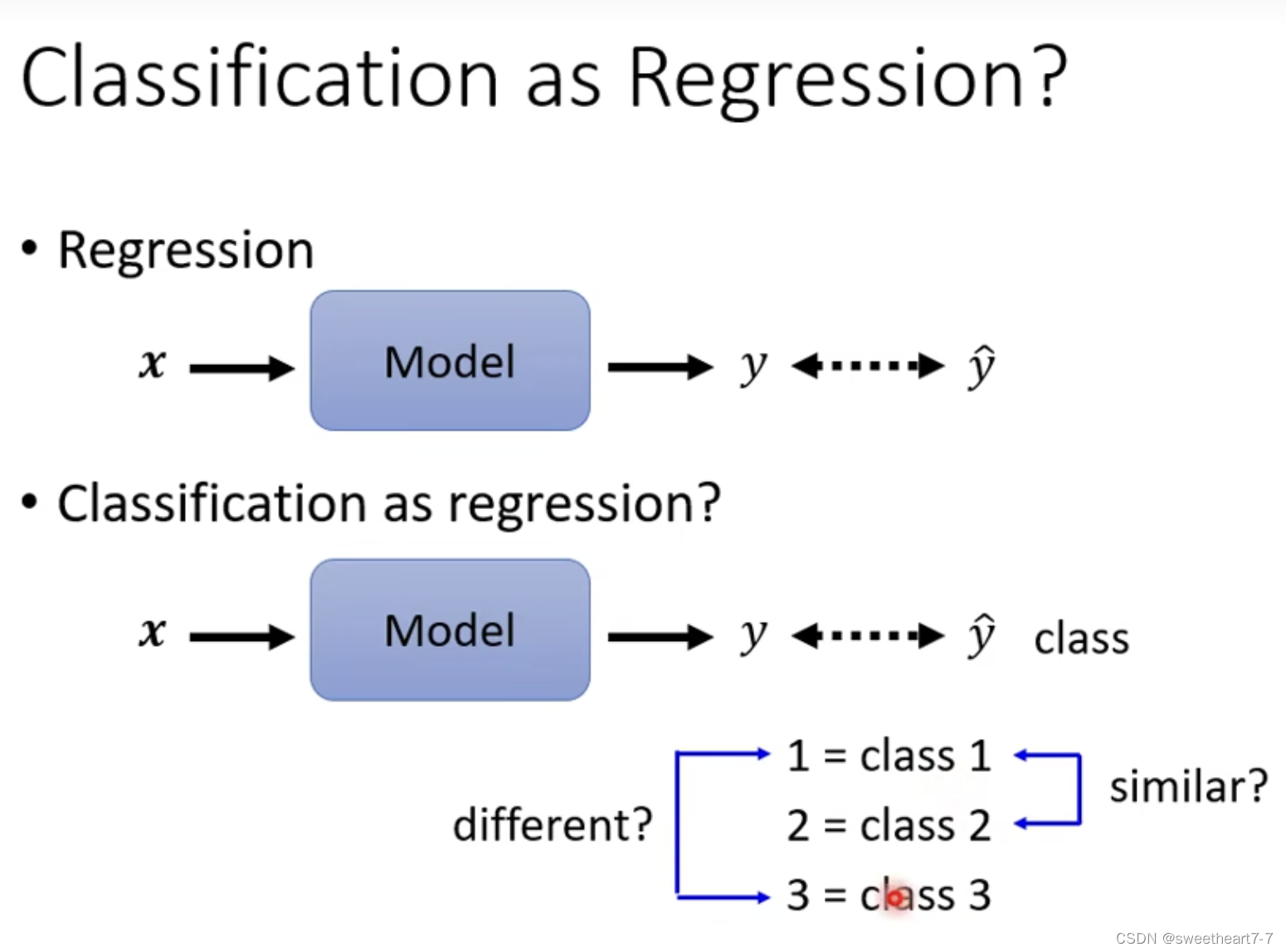 Classification as Regression?

• Regression

$x$ Model $y$ $\hat{y}$

• Classification as regression?

$x$ Model $y$ $\hat{y}$ class

different?

1 = class 1

2 = class 2

3 = class 3

similar?

CSDN @sweetheart7-7